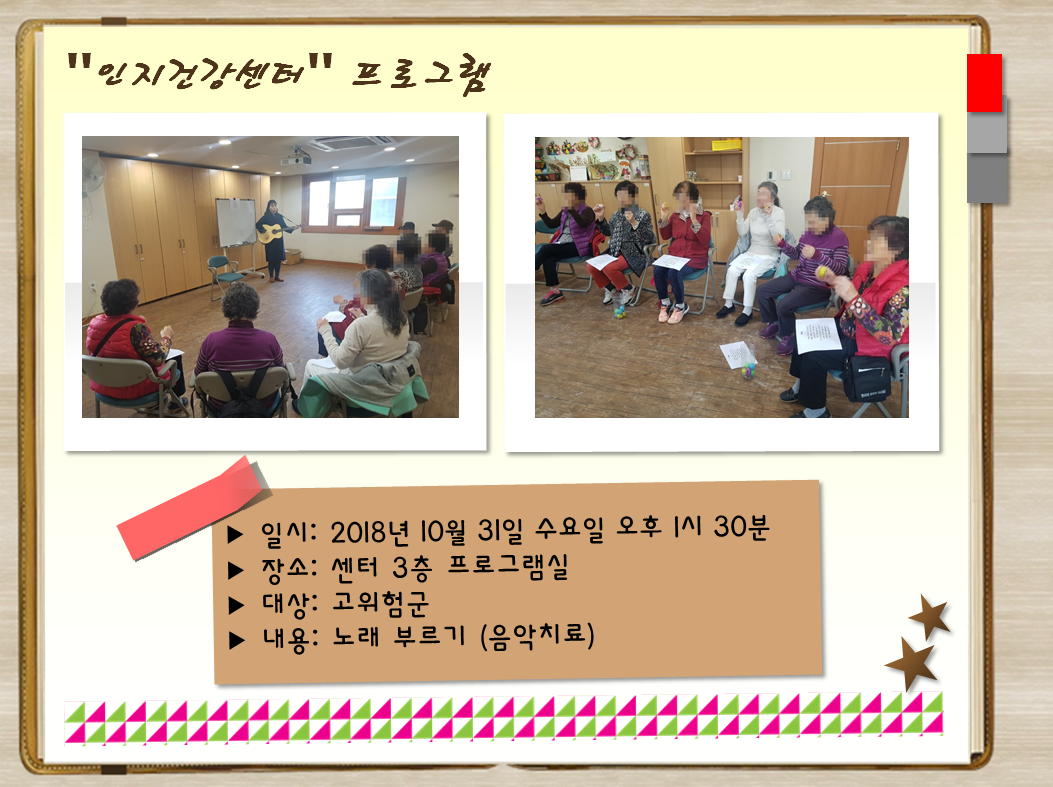 "인지건강센터" 프로그램

▶ 일시: 2018년 10월 31일 수요일 오후 1시 30분
▶ 장소: 센터 3층 프로그램실
▶ 대상: 고위험군
▶ 내용: 노래 부르기 (음악치료)